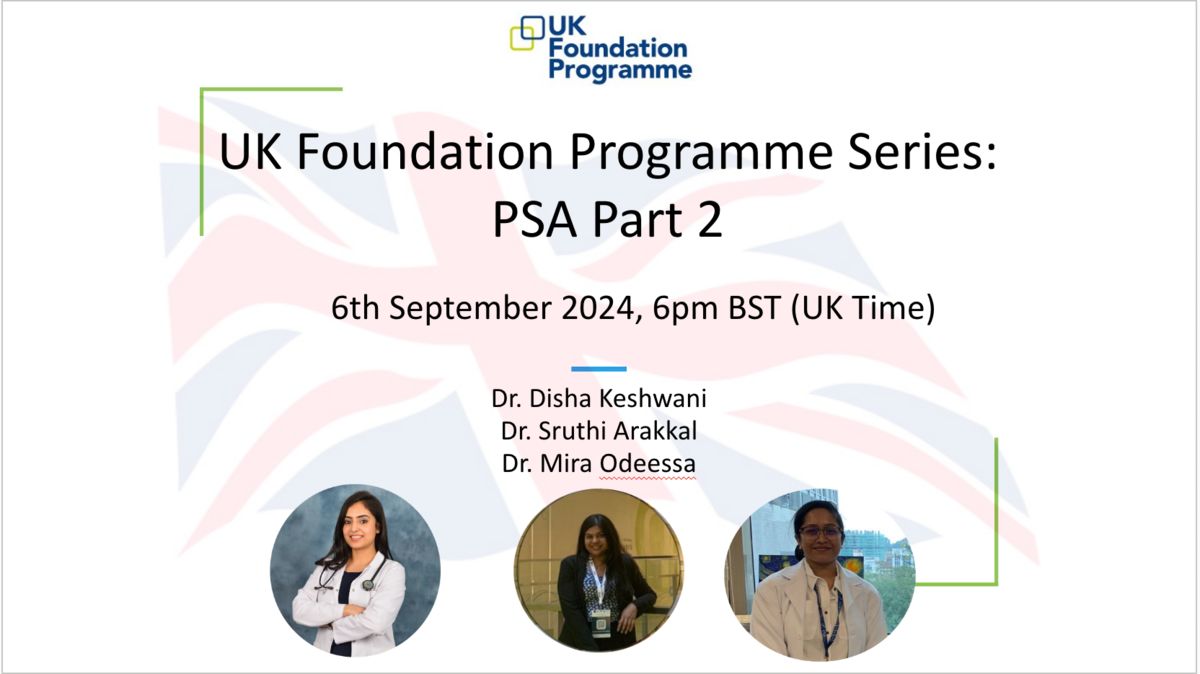 UK Foundation Programme

UK Foundation Programme Series: PSA Part 2

6th September 2024, 6pm BST (UK Time)

Dr. Disha Keshwani
Dr. Sruthi Arakkal
Dr. Mira Odeessa